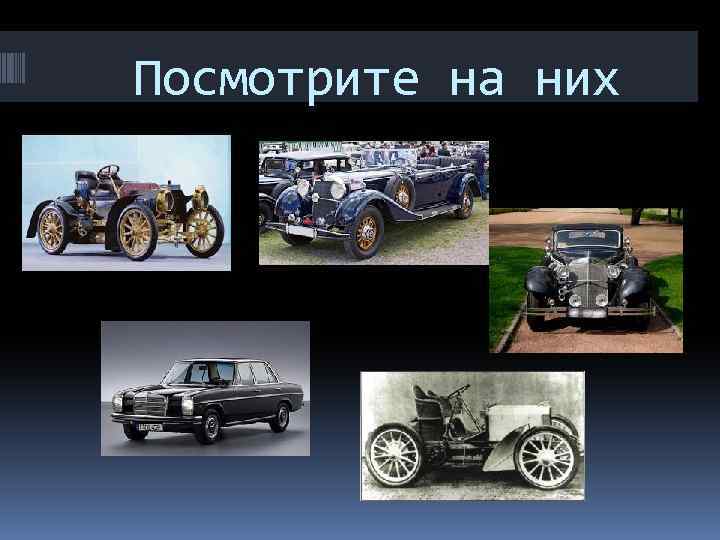 Посмотрите на них